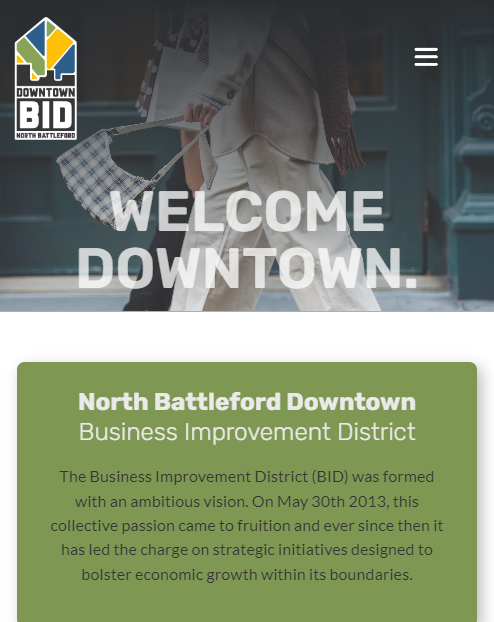 DOWNTOWN
BID
NORTH BATTLEFORD

WELCOME DOWNTOWN.

North Battleford Downtown
Business Improvement District

The Business Improvement District (BID) was formed with an ambitious vision. On May 30th 2013, this collective passion came to fruition and ever since then it has led the charge on strategic initiatives designed to bolster economic growth within its boundaries.